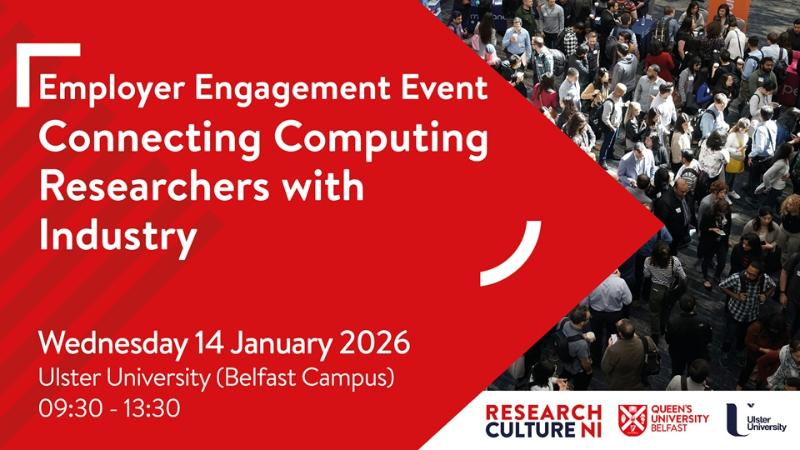 Employer Engagement Event
Connecting Computing Researchers with Industry

Wednesday 14 January 2026
Ulster University (Belfast Campus)
09:30 - 13:30

RESEARCH CULTURE NI

QUEEN'S UNIVERSITY BELFAST

Ulster University